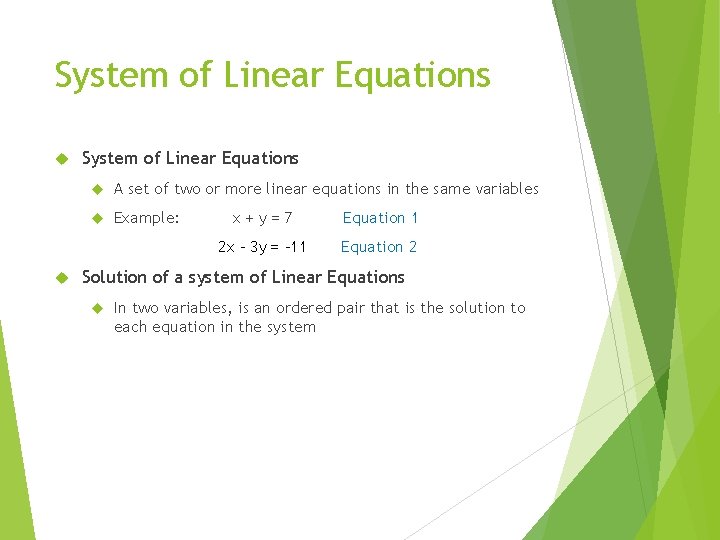 System of Linear Equations

System of Linear Equations

A set of two or more linear equations in the same variables

Example: $x + y = 7$ Equation 1

$2x - 3y = -11$ Equation 2

Solution of a system of Linear Equations

In two variables, is an ordered pair that is the solution to each equation in the system